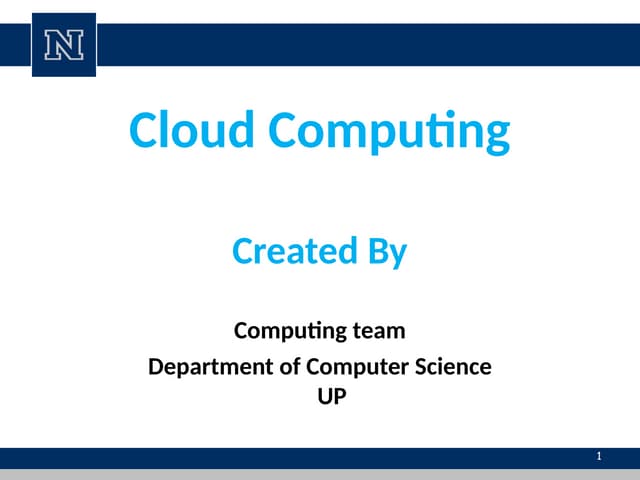 N

Cloud Computing

Created By

Computing team
Department of Computer Science
UP

1